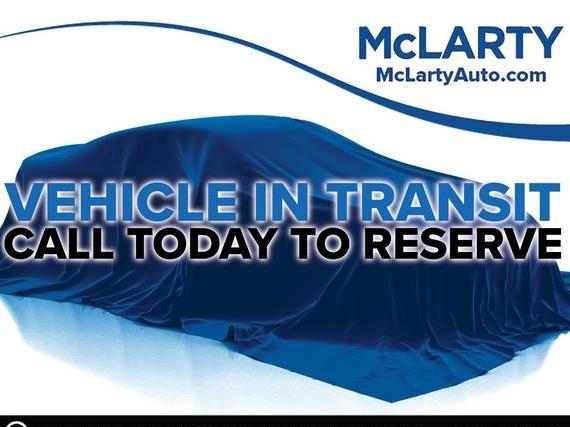 McLARTY
McLartyAuto.com

VEHICLE IN TRANSIT
CALL TODAY TO RESERVE